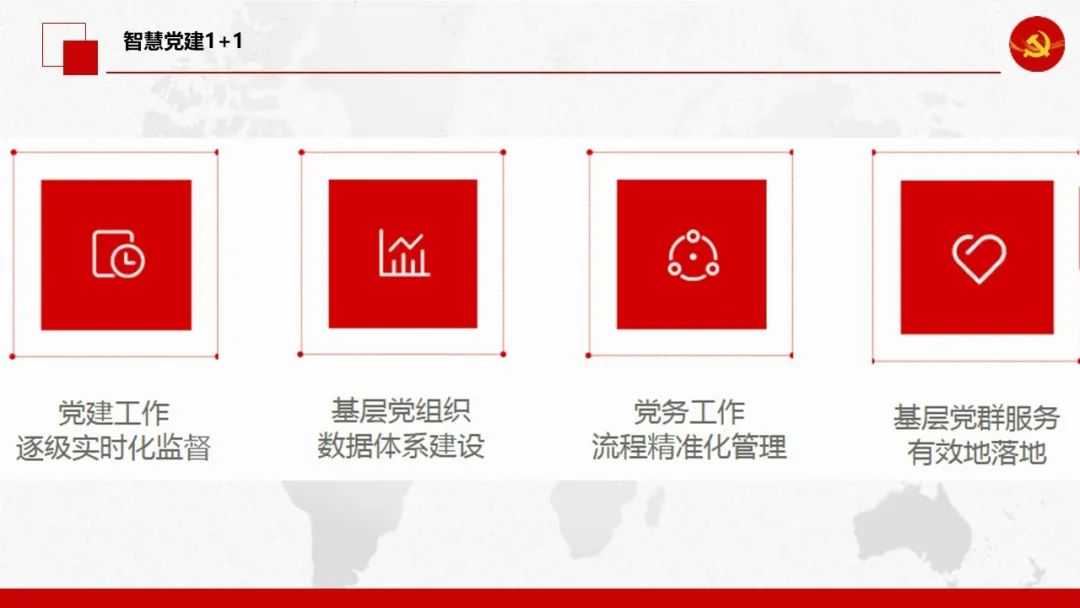 智慧党建1+1

党建工作
逐级实时化监督

基层党组织
数据体系建设

党务工作
流程精准化管理

基层党群服务
有效地落地